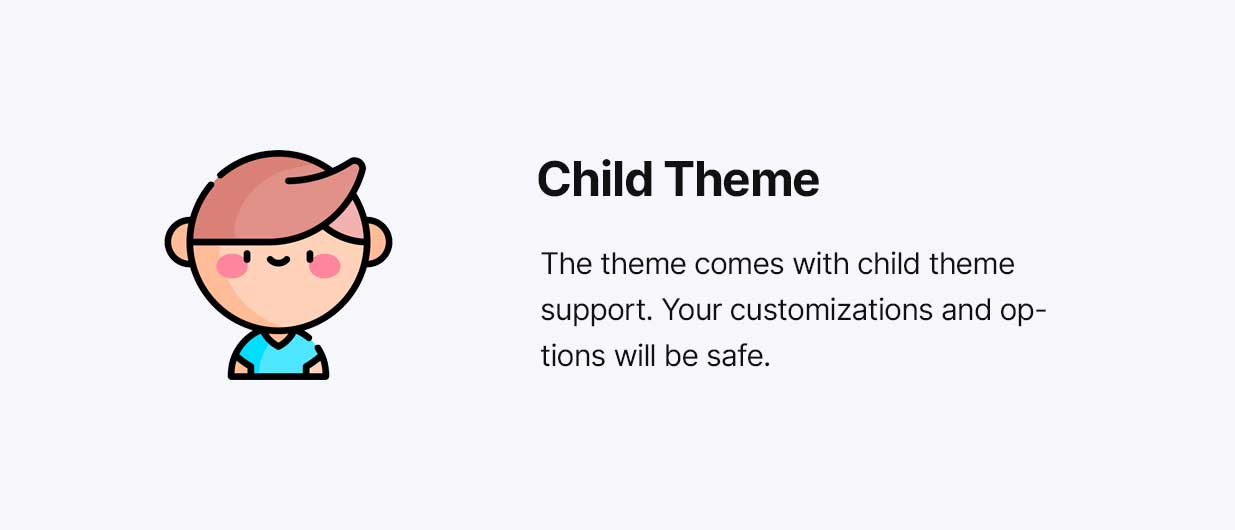 Child Theme

The theme comes with child theme support. Your customizations and options will be safe.